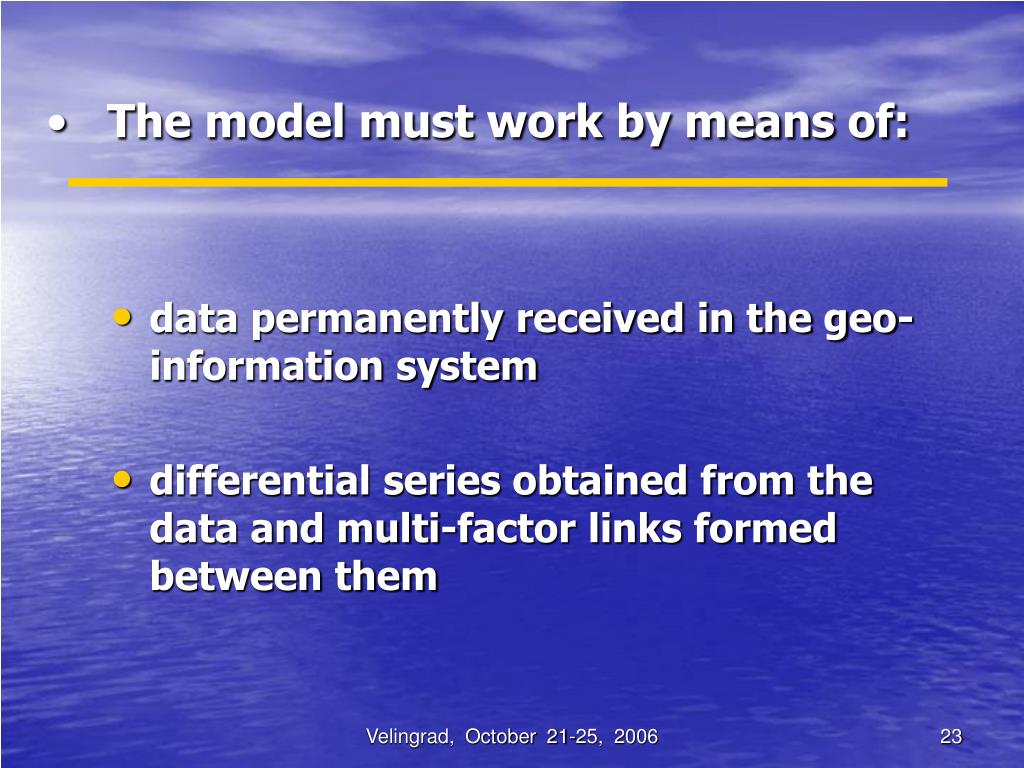 • The model must work by means of:

• data permanently received in the geo-information system

• differential series obtained from the data and multi-factor links formed between them

Velingrad, October 21-25, 2006

23